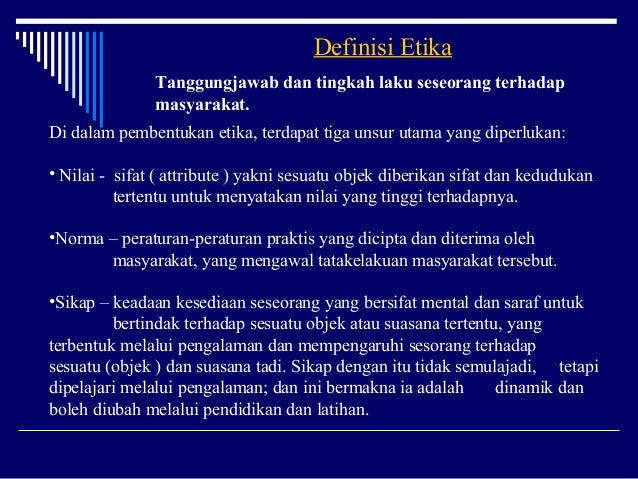 Definisi Etika

Tanggungjawab dan tingkah laku seseorang terhadap masyarakat.

Di dalam pembentukan etika, terdapat tiga unsur utama yang diperlukan:

• Nilai - sifat ( attribute ) yakni sesuatu objek diberikan sifat dan kedudukan tertentu untuk menyatakan nilai yang tinggi terhadapnya.

•Norma – peraturan-peraturan praktis yang dicipta dan diterima oleh masyarakat, yang mengawal tatakelakuan masyarakat tersebut.

•Sikap – keadaan kesediaan seseorang yang bersifat mental dan saraf untuk bertindak terhadap sesuatu objek atau suasana tertentu, yang terbentuk melalui pengalaman dan mempengaruhi sesorang terhadap sesuatu (objek ) dan suasana tadi. Sikap dengan itu tidak semulajadi, tetapi dipelajari melalui pengalaman; dan ini bermakna ia adalah dinamik dan boleh diubah melalui pendidikan dan latihan.